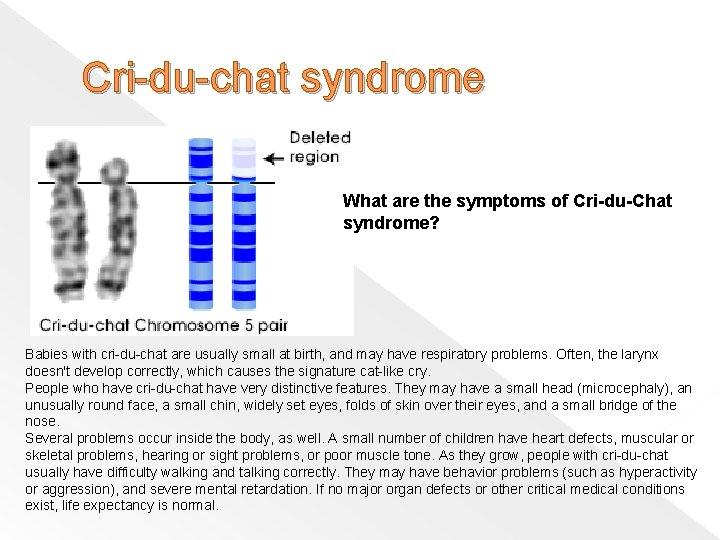 Cri-du-chat syndrome

Deleted region

Cri-du-chat Chromosome 5 pair

What are the symptoms of Cri-du-Chat syndrome?

Babies with cri-du-chat are usually small at birth, and may have respiratory problems. Often, the larynx doesn't develop correctly, which causes the signature cat-like cry.
People who have cri-du-chat have very distinctive features. They may have a small head (microcephaly), an unusually round face, a small chin, widely set eyes, folds of skin over their eyes, and a small bridge of the nose.
Several problems occur inside the body, as well. A small number of children have heart defects, muscular or skeletal problems, hearing or sight problems, or poor muscle tone. As they grow, people with cri-du-chat usually have difficulty walking and talking correctly. They may have behavior problems (such as hyperactivity or aggression), and severe mental retardation. If no major organ defects or other critical medical conditions exist, life expectancy is normal.